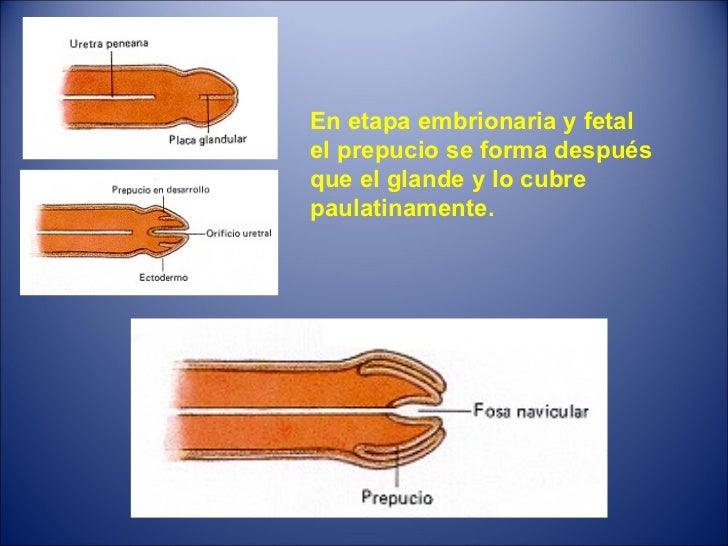 Uretra peneana

Placa glandular

Prepucio en desarrollo

Orificio uretral

Ectodermo

En etapa embrionaria y fetal el prepucio se forma después que el glande y lo cubre paulatinamente.

Fosa navicular

Prepucio